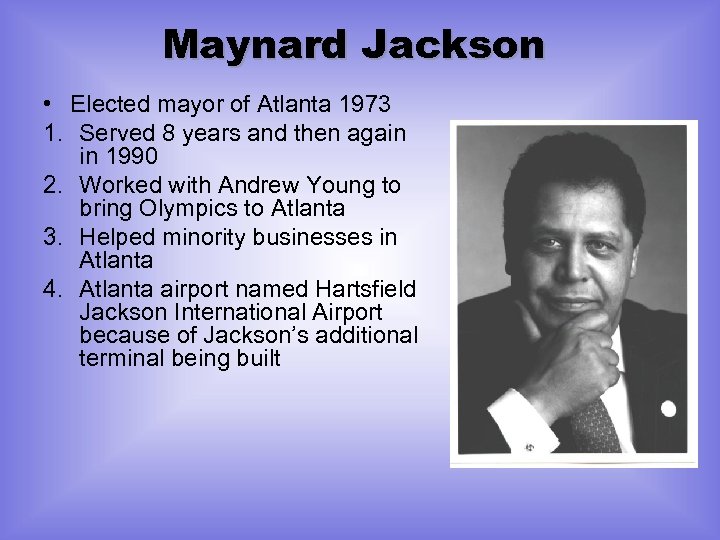 Maynard Jackson

• Elected mayor of Atlanta 1973
1. Served 8 years and then again in 1990
2. Worked with Andrew Young to bring Olympics to Atlanta
3. Helped minority businesses in Atlanta
4. Atlanta airport named Hartsfield Jackson International Airport because of Jackson's additional terminal being built